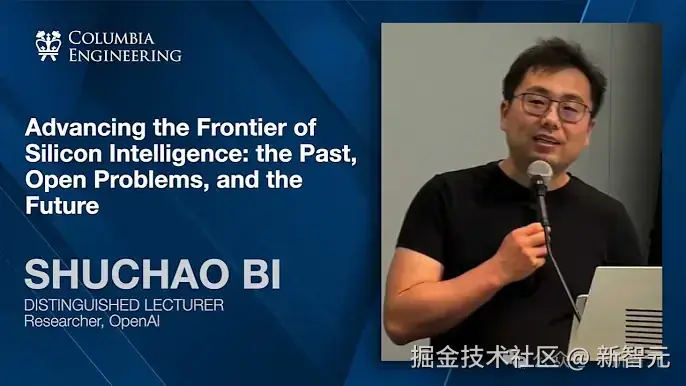 COLUMBIA ENGINEERING

Advancing the Frontier of Silicon Intelligence: the Past, Open Problems, and the Future

SHUCHAO BI

DISTINGUISHED LECTURER
Researcher, OpenAI

掘金技术社区 @ 新智元